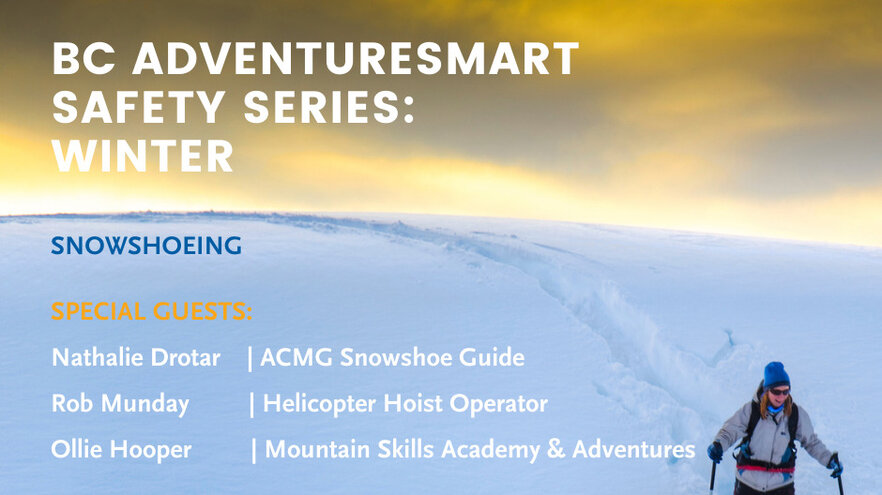 BC ADVENTURESMART SAFETY SERIES: WINTER

SNOWSHOEING

SPECIAL GUESTS:

Nathalie Drotar | ACMG Snowshoe Guide

Rob Munday | Helicopter Hoist Operator

Ollie Hooper | Mountain Skills Academy & Adventures